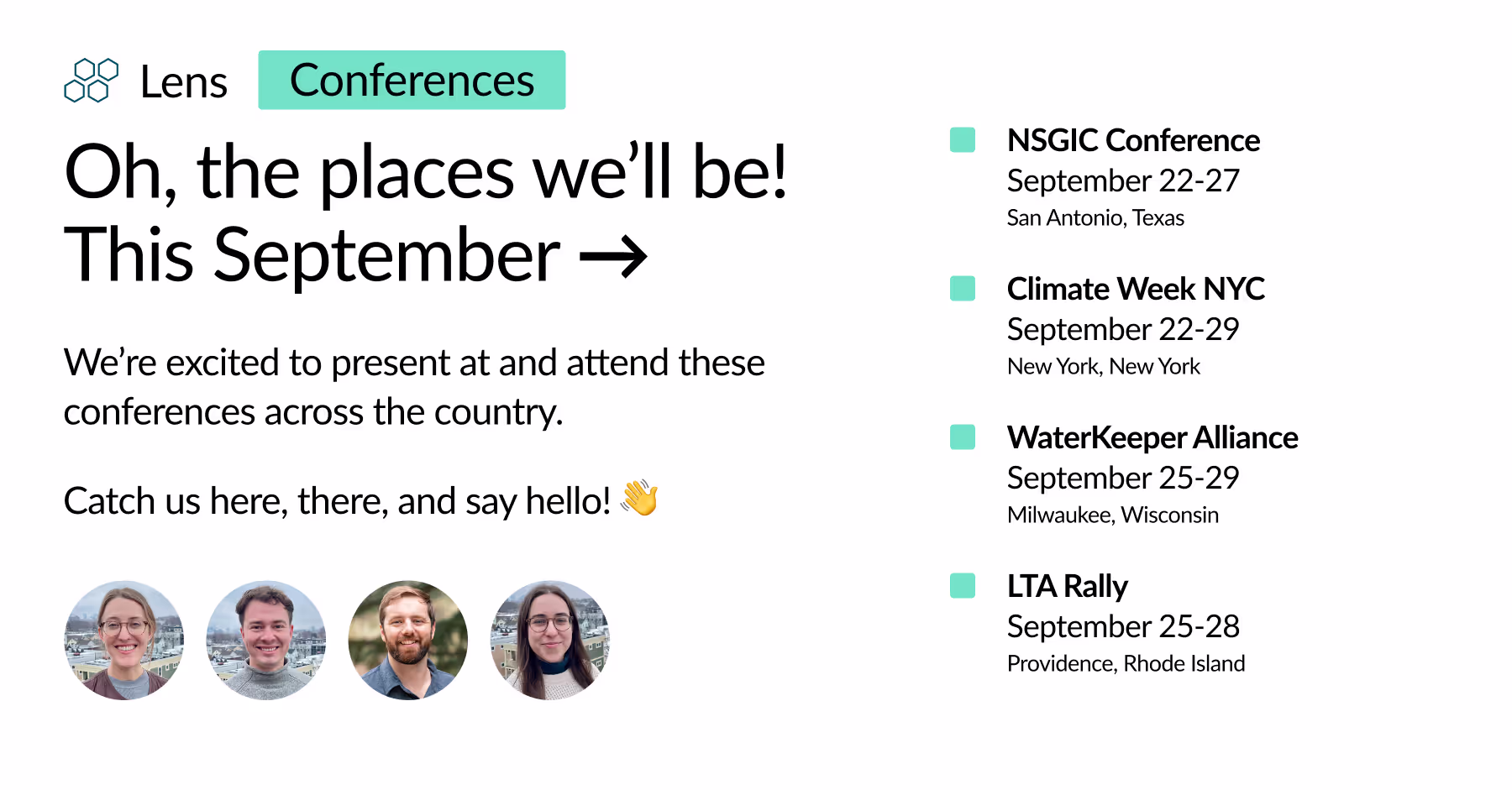 Lens Conferences

Oh, the places we'll be!
This September →

We're excited to present at and attend these conferences across the country.

Catch us here, there, and say hello! 👋

NSGIC Conference
September 22-27
San Antonio, Texas

Climate Week NYC
September 22-29
New York, New York

WaterKeeper Alliance
September 25-29
Milwaukee, Wisconsin

LTA Rally
September 25-28
Providence, Rhode Island